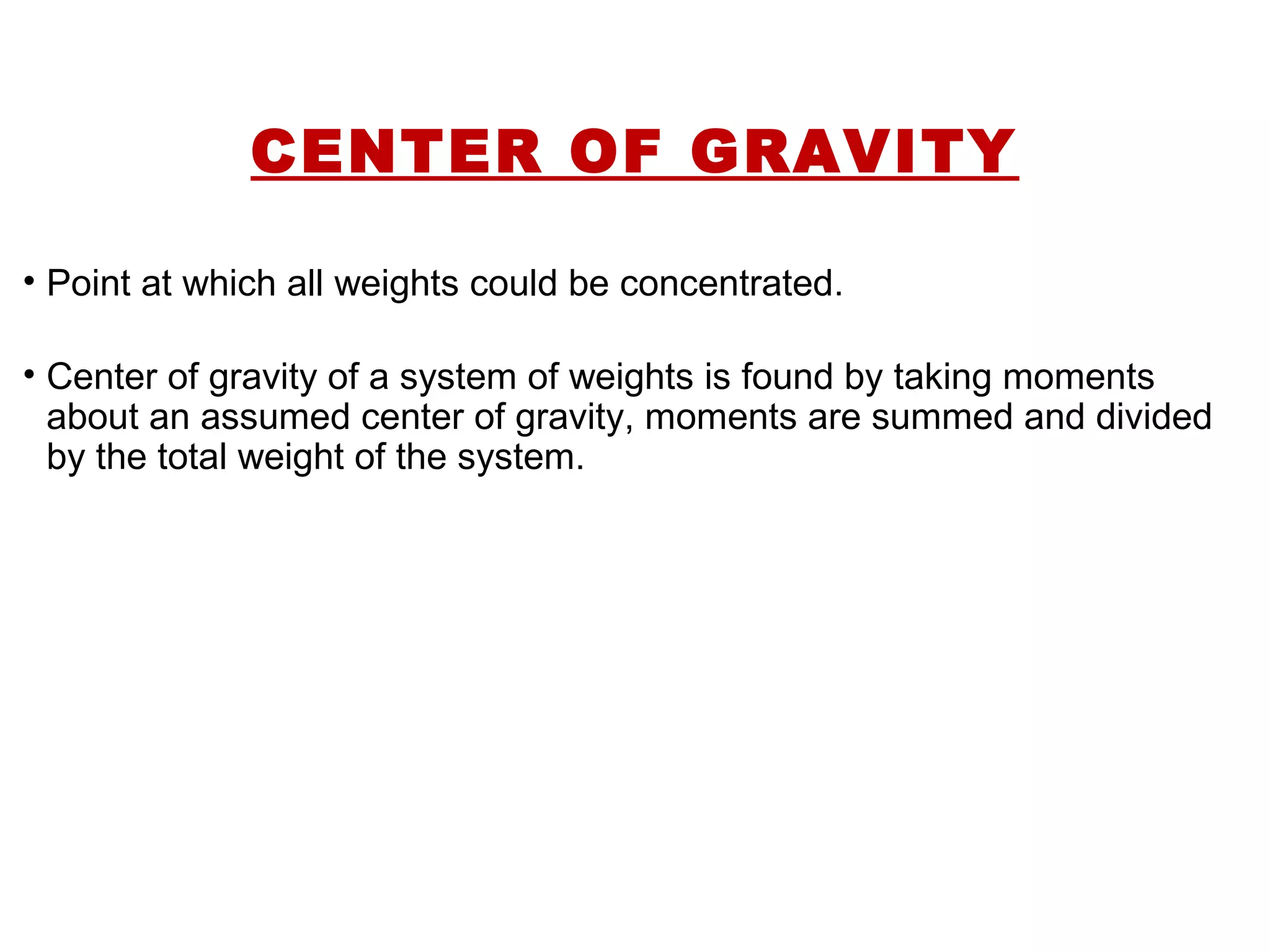 CENTER OF GRAVITY

• Point at which all weights could be concentrated.

• Center of gravity of a system of weights is found by taking moments about an assumed center of gravity, moments are summed and divided by the total weight of the system.